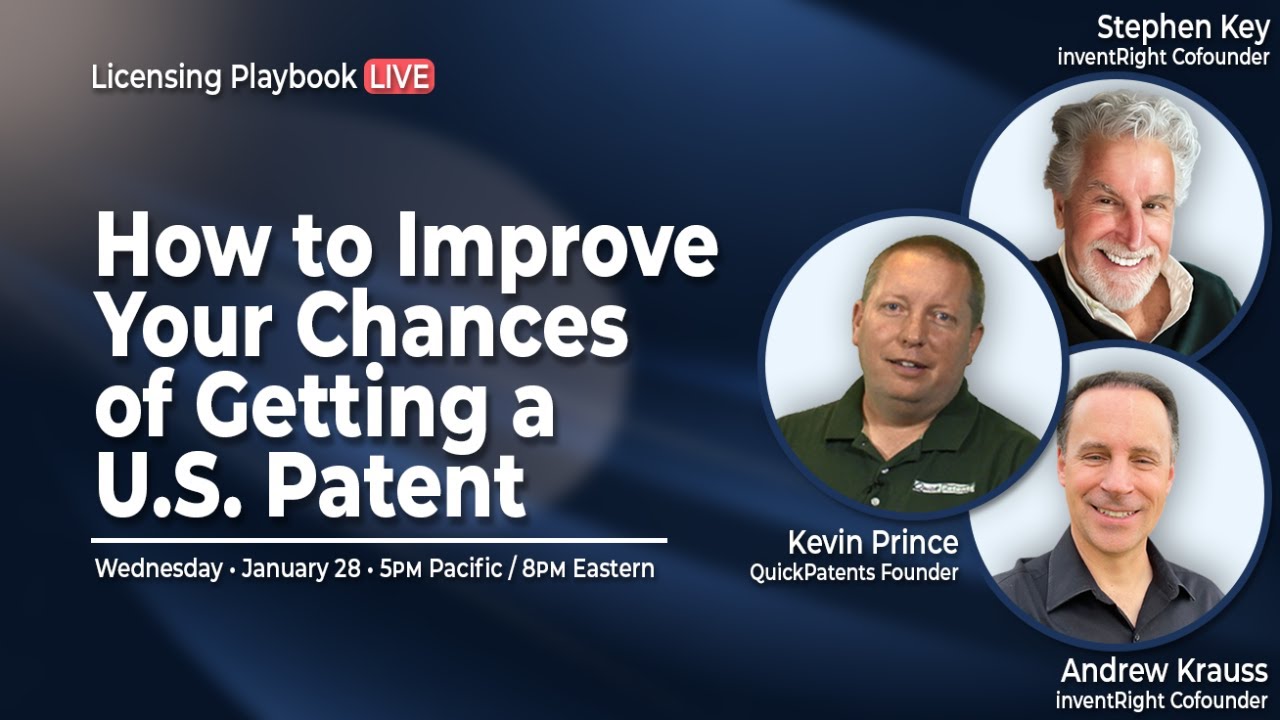 Licensing Playbook LIVE

How to Improve Your Chances of Getting a U.S. Patent

Wednesday • January 28 • 5PM Pacific / 8PM Eastern

Stephen Key
inventRight Cofounder

Kevin Prince
QuickPatents Founder

Andrew Krauss
inventRight Cofounder